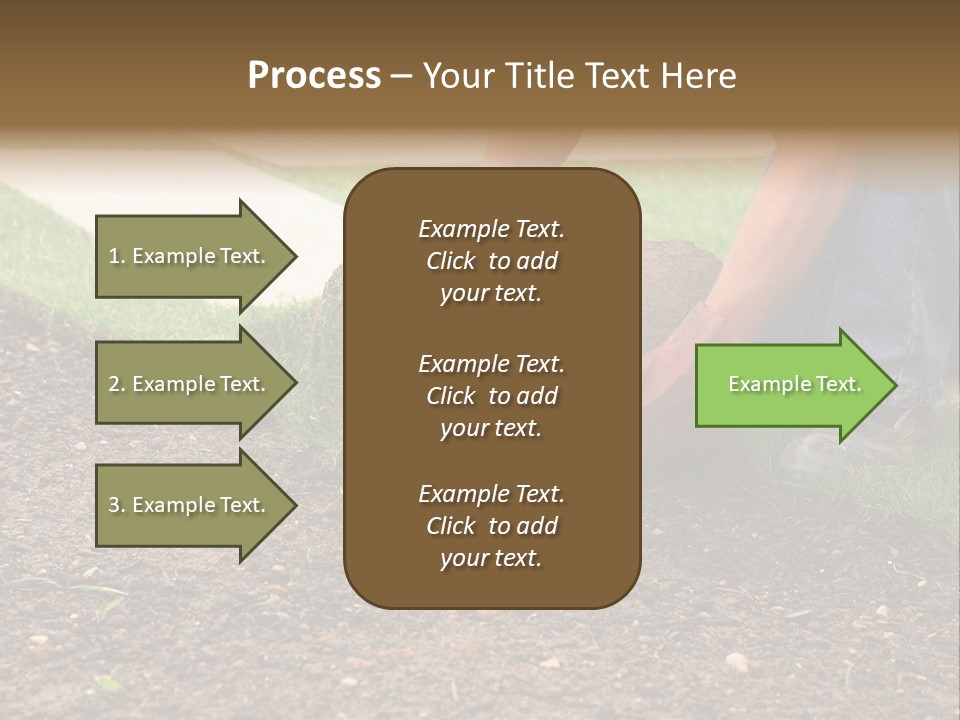 Process – Your Title Text Here

1. Example Text.

2. Example Text.

3. Example Text.

Example Text. Click to add your text.

Example Text. Click to add your text.

Example Text. Click to add your text.

Example Text.